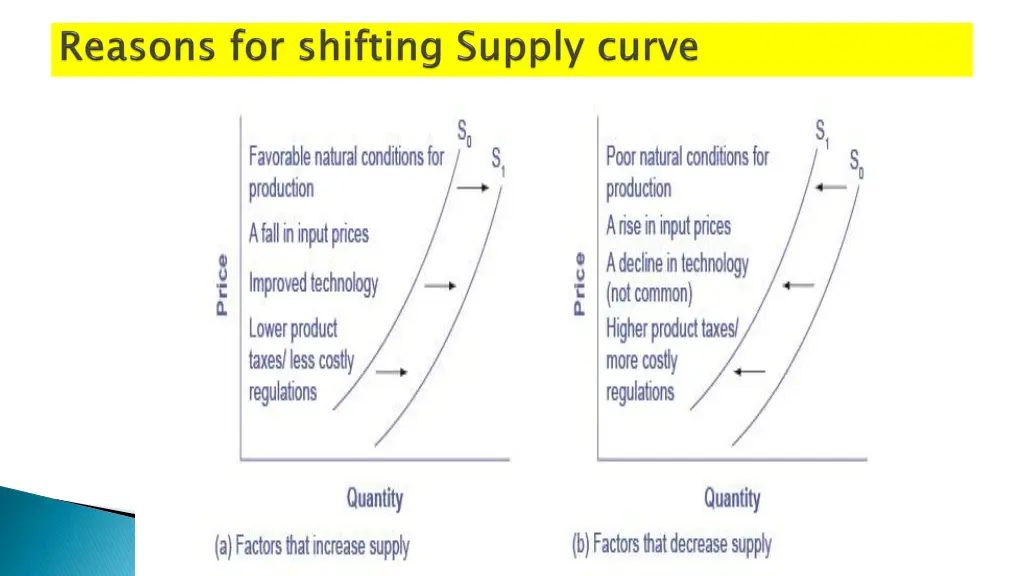 Reasons for shifting Supply curve

$S_0$

$S_1$

Favorable natural conditions for production

A fall in input prices

Improved technology

Lower product taxes/ less costly regulations

Price

Quantity

(a) Factors that increase supply

$S_1$

$S_0$

Poor natural conditions for production

A rise in input prices

A decline in technology (not common)

Higher product taxes/ more costly regulations

Price

Quantity

(b) Factors that decrease supply